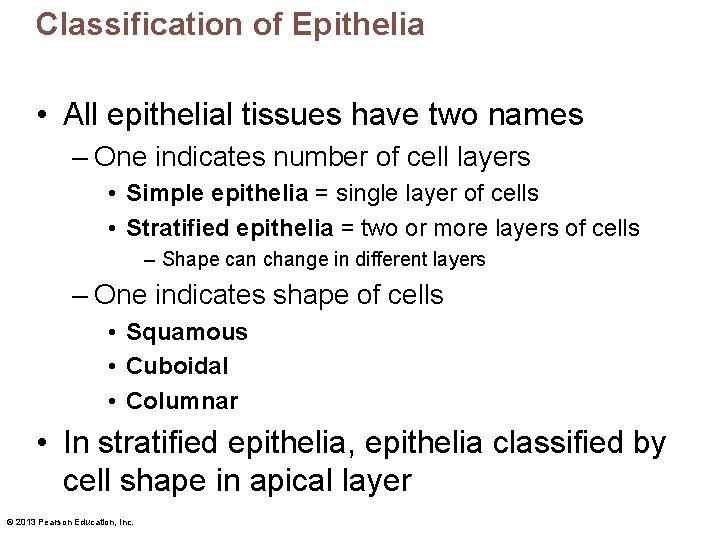 Classification of Epithelia

• All epithelial tissues have two names
– One indicates number of cell layers
• Simple epithelia = single layer of cells
• Stratified epithelia = two or more layers of cells
– Shape can change in different layers
– One indicates shape of cells
• Squamous
• Cuboidal
• Columnar
• In stratified epithelia, epithelia classified by cell shape in apical layer

© 2013 Pearson Education, Inc.